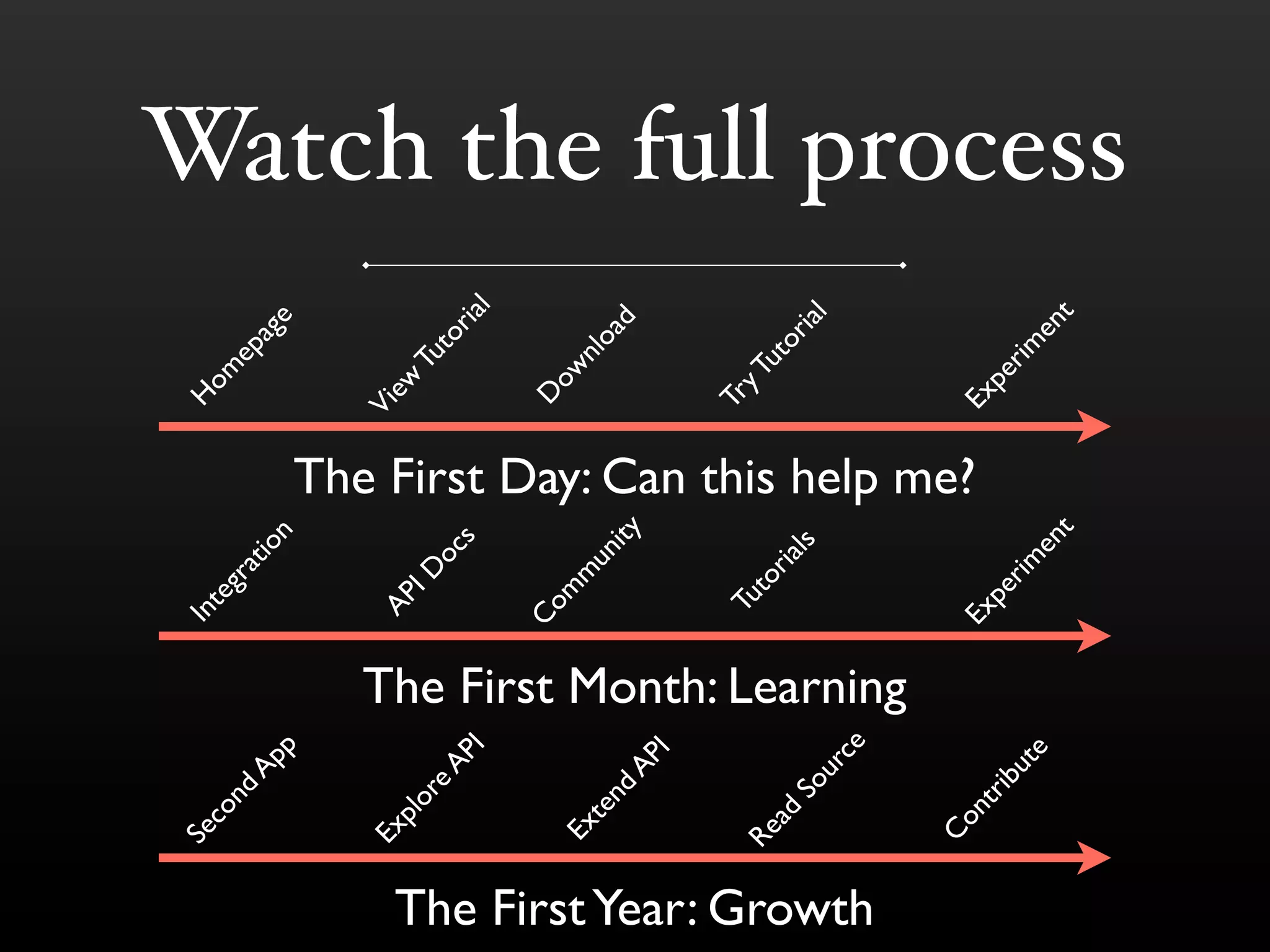 Watch the full process

Homepage
View Tutorial
Download
Try Tutorial
Experiment

The First Day: Can this help me?

Integration
API Docs
Community
Tutorials
Experiment

The First Month: Learning

Second App
Explore API
Extend API
Read Source
Contribute

The First Year: Growth